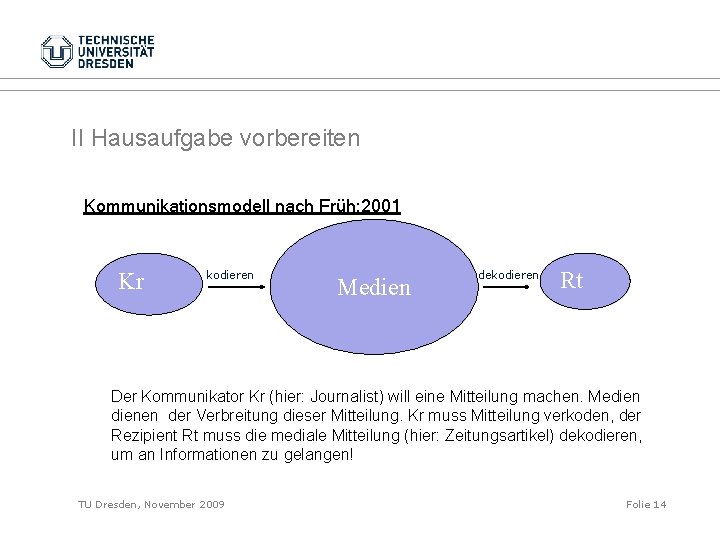 TECHNISCHE UNIVERSITÄT DRESDEN

II Hausaufgabe vorbereiten

Kommunikationsmodell nach Früh:2001

Kr

kodieren

Medien

dekodieren

Rt

Der Kommunikator Kr (hier: Journalist) will eine Mitteilung machen. Medien dienen der Verbreitung dieser Mitteilung. Kr muss Mitteilung verkoden, der Rezipient Rt muss die mediale Mitteilung (hier: Zeitungsartikel) dekodieren, um an Informationen zu gelangen!

TU Dresden, November 2009

Folie 14